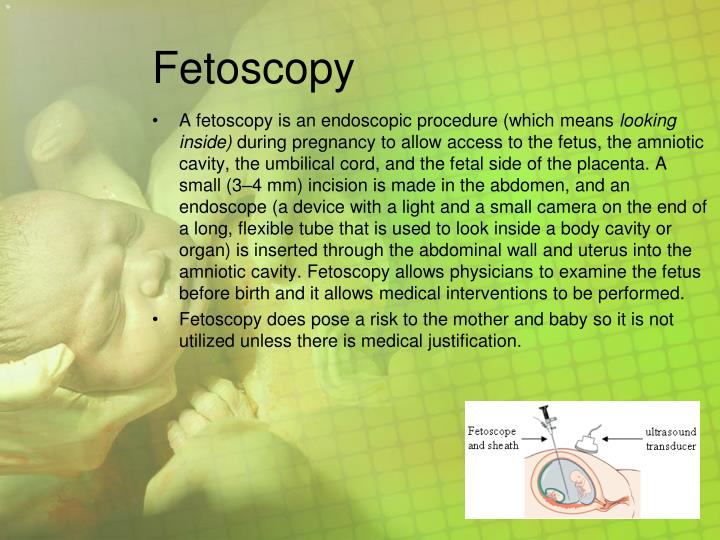 Fetoscopy

• A fetoscopy is an endoscopic procedure (which means looking inside) during pregnancy to allow access to the fetus, the amniotic cavity, the umbilical cord, and the fetal side of the placenta. A small (3–4 mm) incision is made in the abdomen, and an endoscope (a device with a light and a small camera on the end of a long, flexible tube that is used to look inside a body cavity or organ) is inserted through the abdominal wall and uterus into the amniotic cavity. Fetoscopy allows physicians to examine the fetus before birth and it allows medical interventions to be performed.

• Fetoscopy does pose a risk to the mother and baby so it is not utilized unless there is medical justification.

Fetoscope and sheath

ultrasound transducer